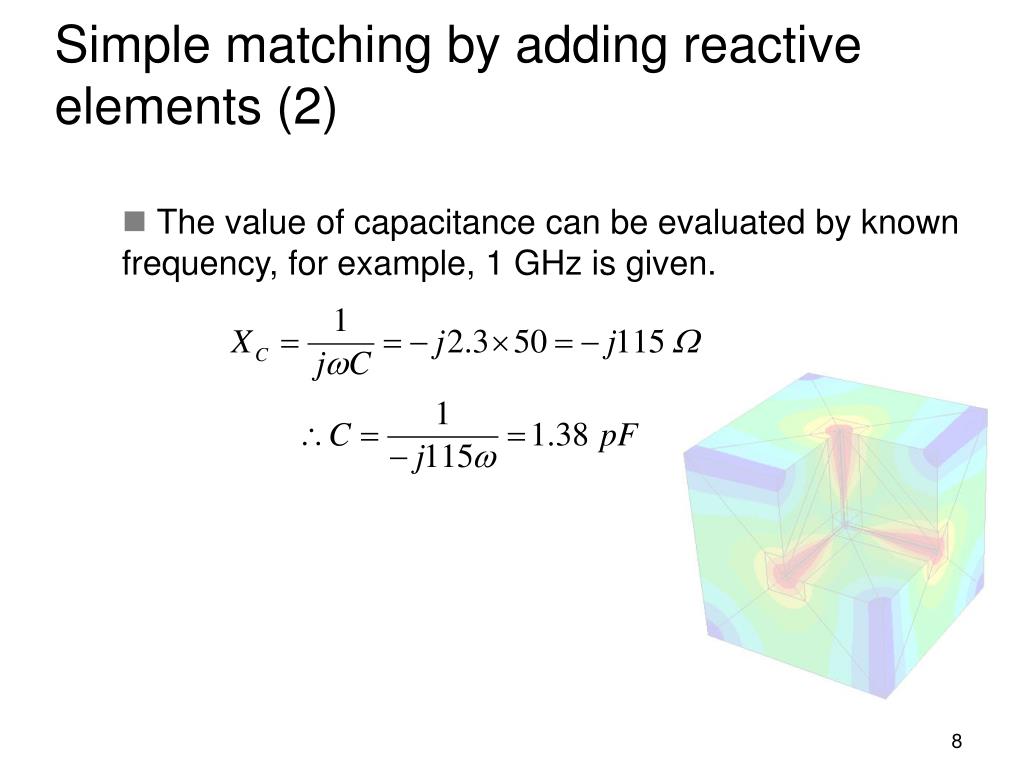 Simple matching by adding reactive elements (2)

■ The value of capacitance can be evaluated by known frequency, for example, 1 GHz is given.

$X_C = \frac{1}{j\omega C} = -j2.3 \times 50 = -j115\ \Omega$

$\therefore C = \frac{1}{-j115\omega} = 1.38\ pF$

8